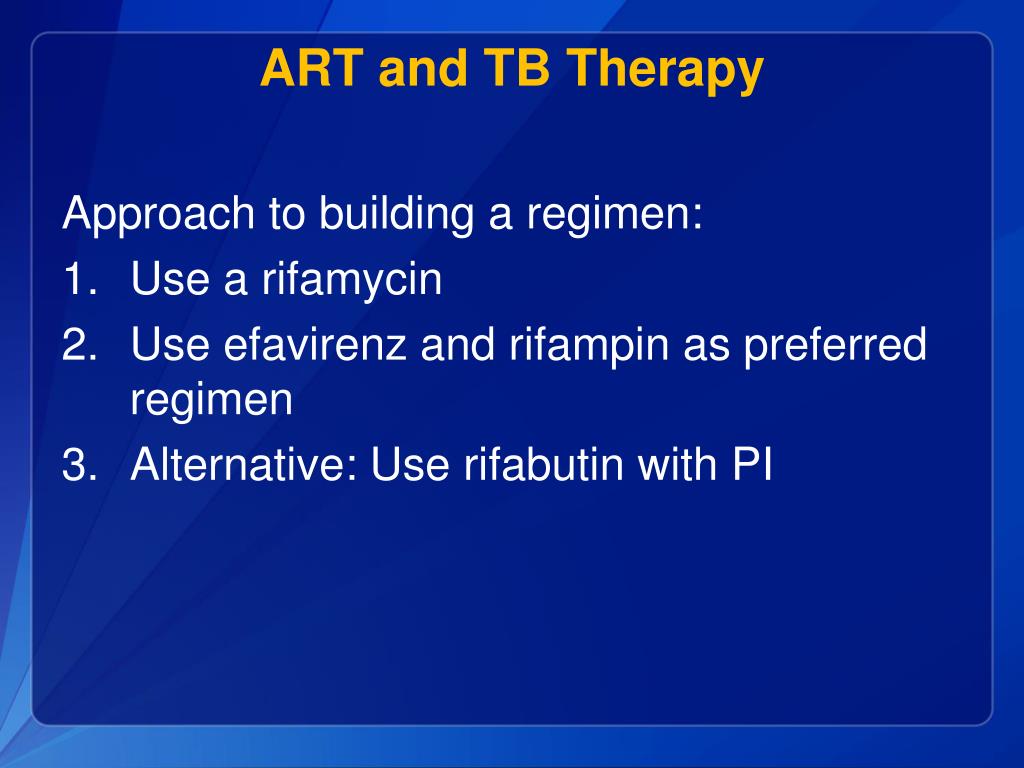 ART and TB Therapy

Approach to building a regimen:

1. Use a rifamycin
2. Use efavirenz and rifampin as preferred regimen
3. Alternative: Use rifabutin with PI